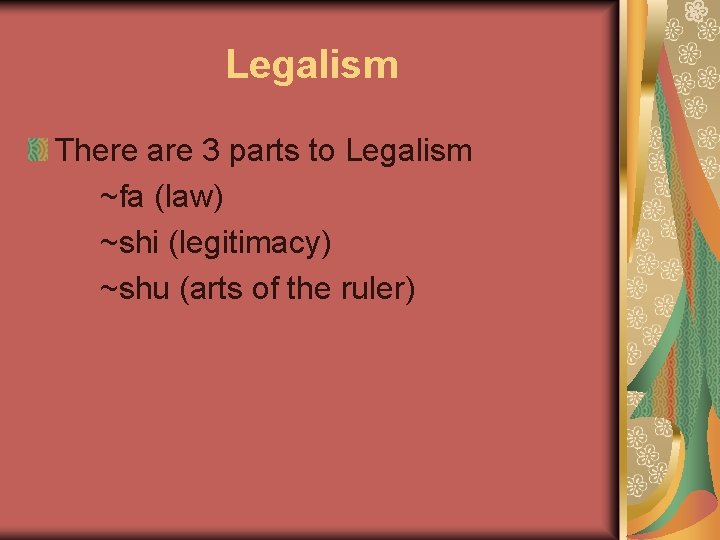 Legalism

There are 3 parts to Legalism
~fa (law)
~shi (legitimacy)
~shu (arts of the ruler)